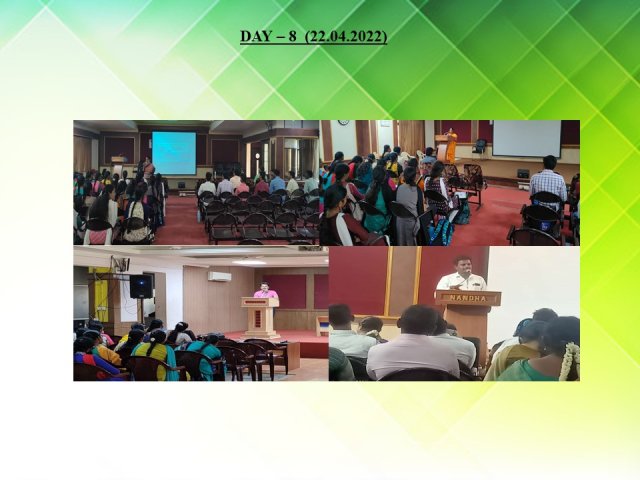 DAY – 8 (22.04.2022)

NANDHA